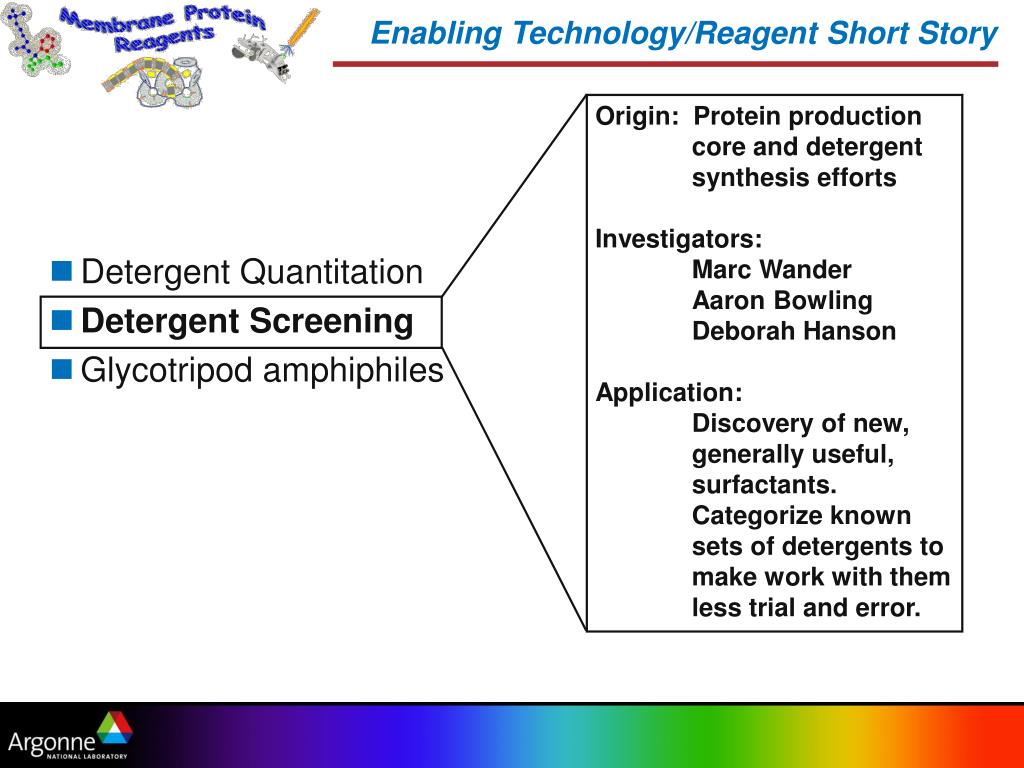 Membrane Protein Reagents

Enabling Technology/Reagent Short Story

Detergent Quantitation
Detergent Screening
Glycotripod amphiphiles

Origin: Protein production core and detergent synthesis efforts

Investigators:
Marc Wander
Aaron Bowling
Deborah Hanson

Application:
Discovery of new, generally useful, surfactants. Categorize known sets of detergents to make work with them less trial and error.

Argonne NATIONAL LABORATORY